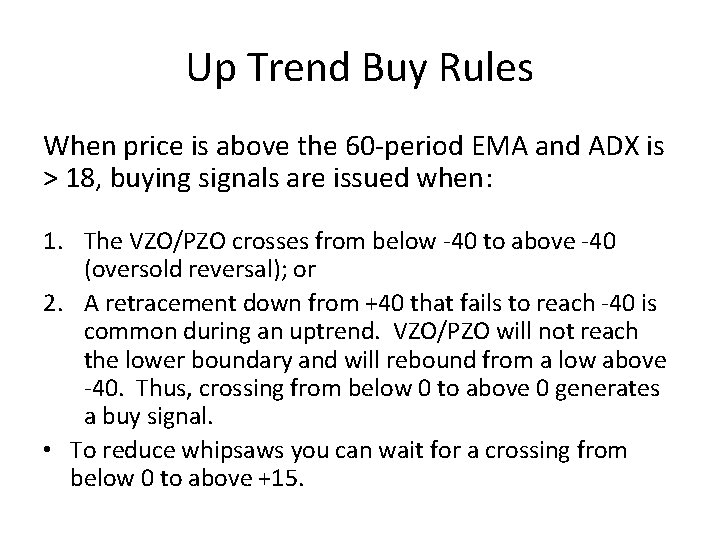 Up Trend Buy Rules

When price is above the 60-period EMA and ADX is > 18, buying signals are issued when:

1. The VZO/PZO crosses from below -40 to above -40 (oversold reversal); or
2. A retracement down from +40 that fails to reach -40 is common during an uptrend. VZO/PZO will not reach the lower boundary and will rebound from a low above -40. Thus, crossing from below 0 to above 0 generates a buy signal.

• To reduce whipsaws you can wait for a crossing from below 0 to above +15.